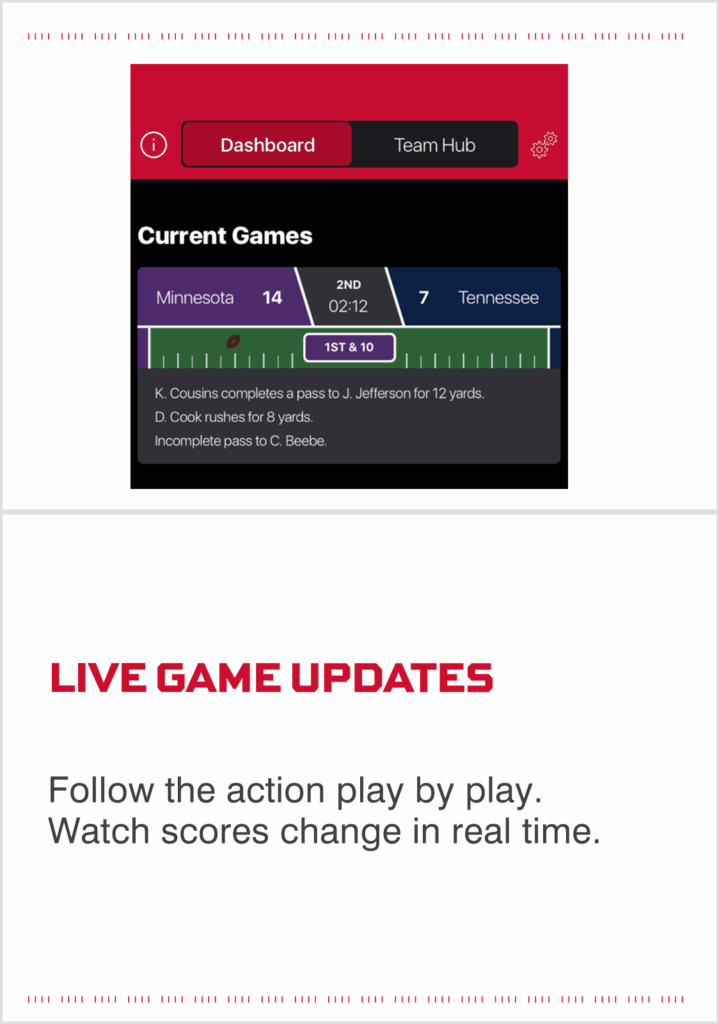 Dashboard
Team Hub

Current Games

Minnesota 14
2ND
02:12
7 Tennessee

1ST & 10

K. Cousins completes a pass to J. Jefferson for 12 yards.
D. Cook rushes for 8 yards.
Incomplete pass to C. Beebe.

LIVE GAME UPDATES

Follow the action play by play.
Watch scores change in real time.